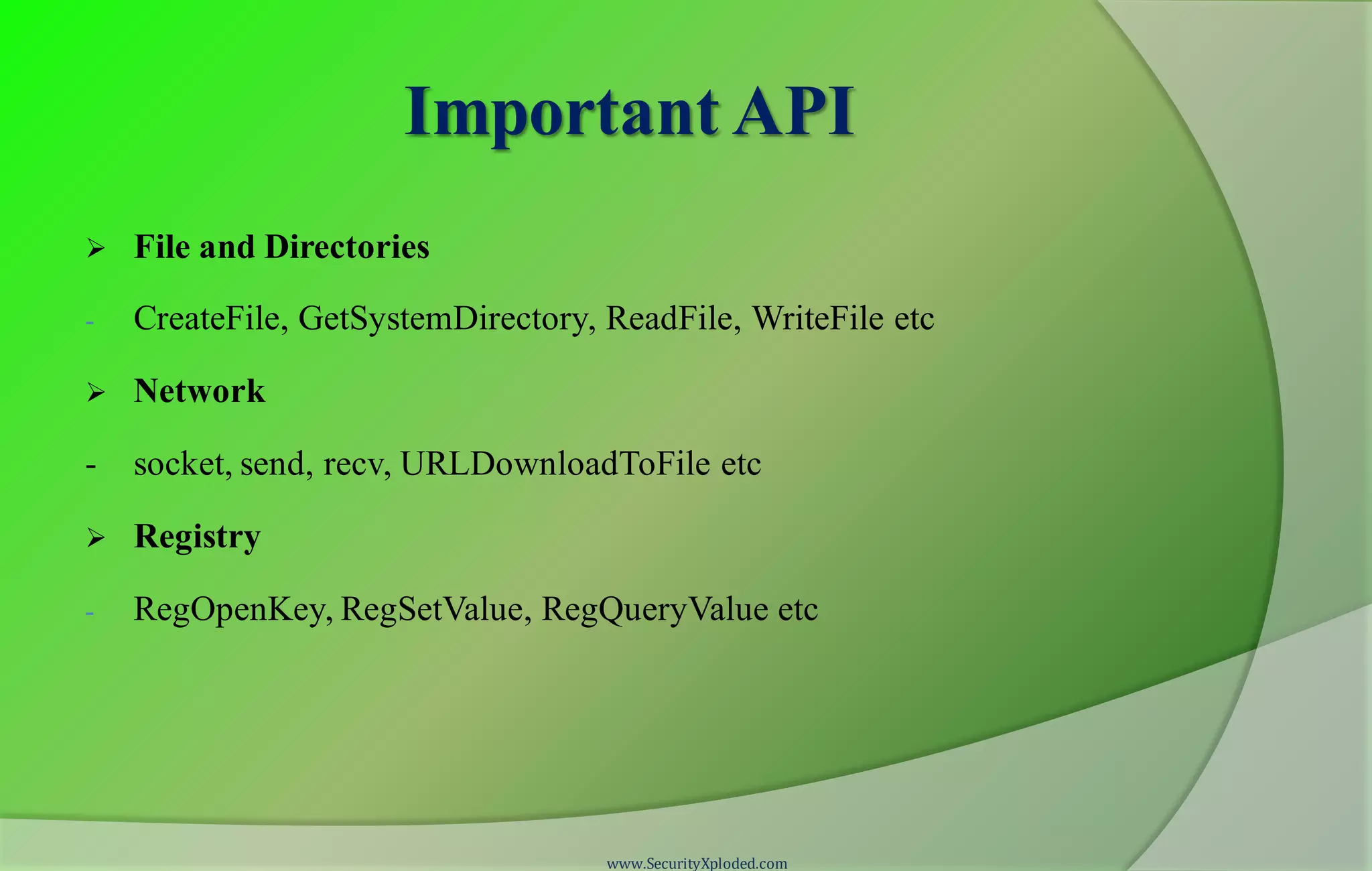 Important API

➢ File and Directories

- CreateFile, GetSystemDirectory, ReadFile, WriteFile etc

➢ Network

- socket, send, recv, URLDownloadToFile etc

➢ Registry

- RegOpenKey, RegSetValue, RegQueryValue etc

www.SecurityXploded.com